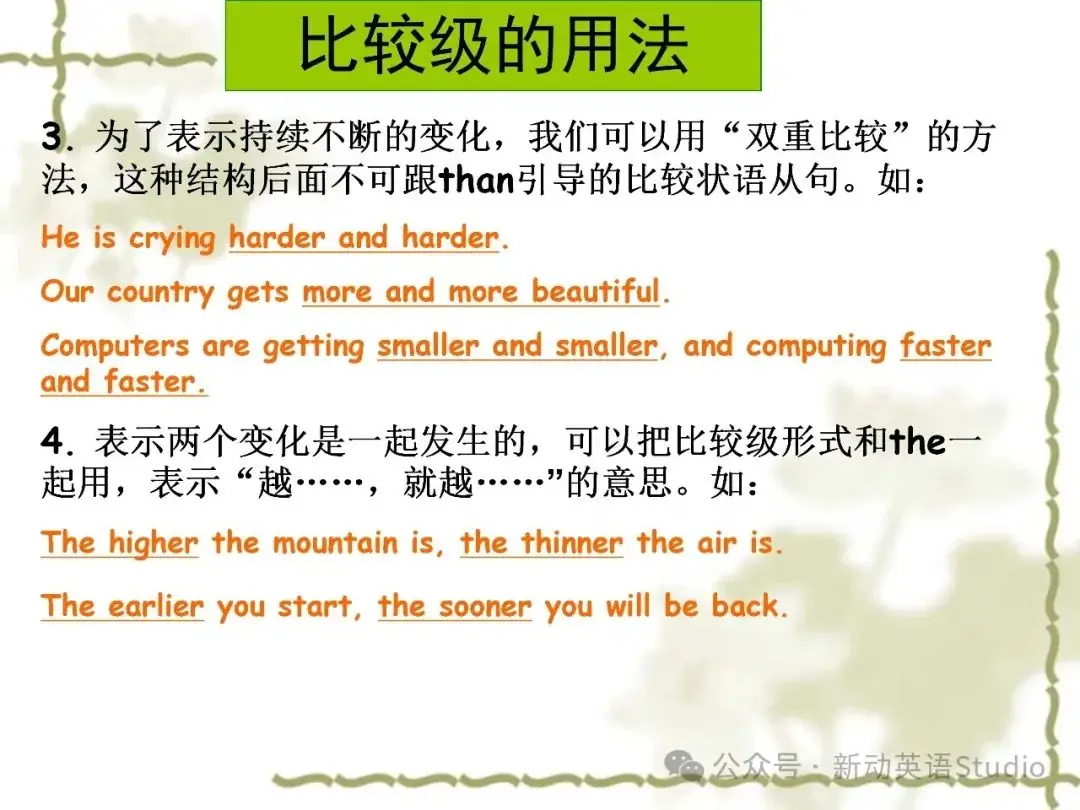 比较级的用法

3. 为了表示持续不断的变化，我们可以用“双重比较”的方法，这种结构后面不可跟than引导的比较状语从句。如：

He is crying harder and harder.

Our country gets more and more beautiful.

Computers are getting smaller and smaller, and computing faster and faster.

4. 表示两个变化是一起发生的，可以把比较级形式和the一起用，表示“越……，就越……”的意思。如：

The higher the mountain is, the thinner the air is.

The earlier you start, the sooner you will be back.

公众号 · 新动英语Studio